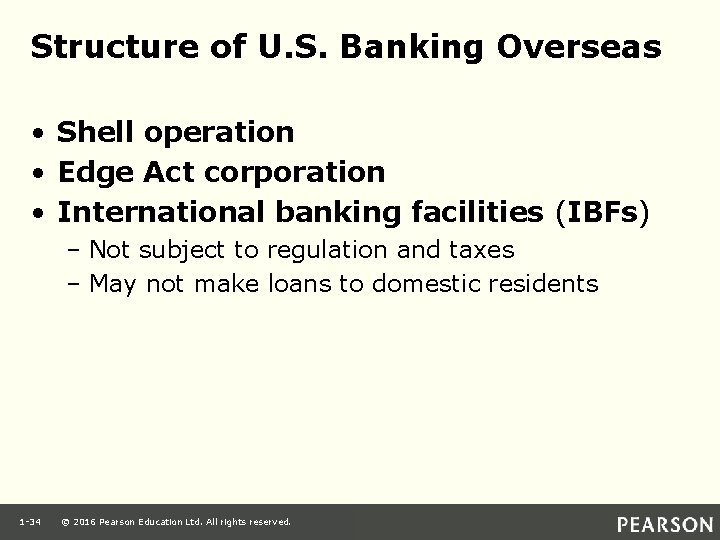 Structure of U.S. Banking Overseas

• Shell operation
• Edge Act corporation
• International banking facilities (IBFs)
– Not subject to regulation and taxes
– May not make loans to domestic residents

1-34 © 2016 Pearson Education Ltd. All rights reserved.

PEARSON